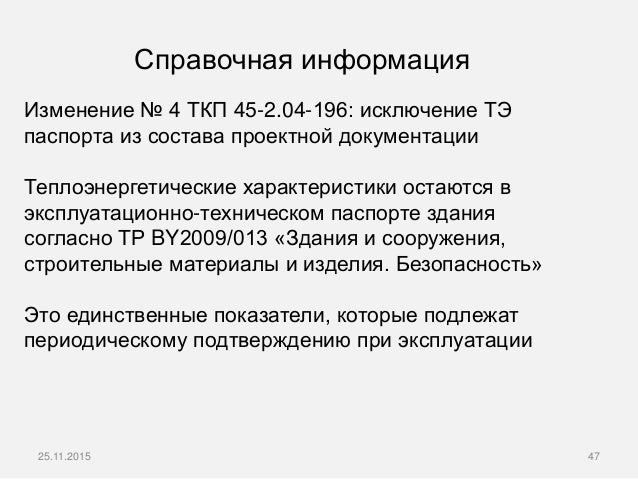 Справочная информация

Изменение № 4 ТКП 45-2.04-196: исключение ТЭ паспорта из состава проектной документации

Теплоэнергетические характеристики остаются в эксплуатационно-техническом паспорте здания согласно ТР BY2009/013 «Здания и сооружения, строительные материалы и изделия. Безопасность»

Это единственные показатели, которые подлежат периодическому подтверждению при эксплуатации

25.11.2015

47